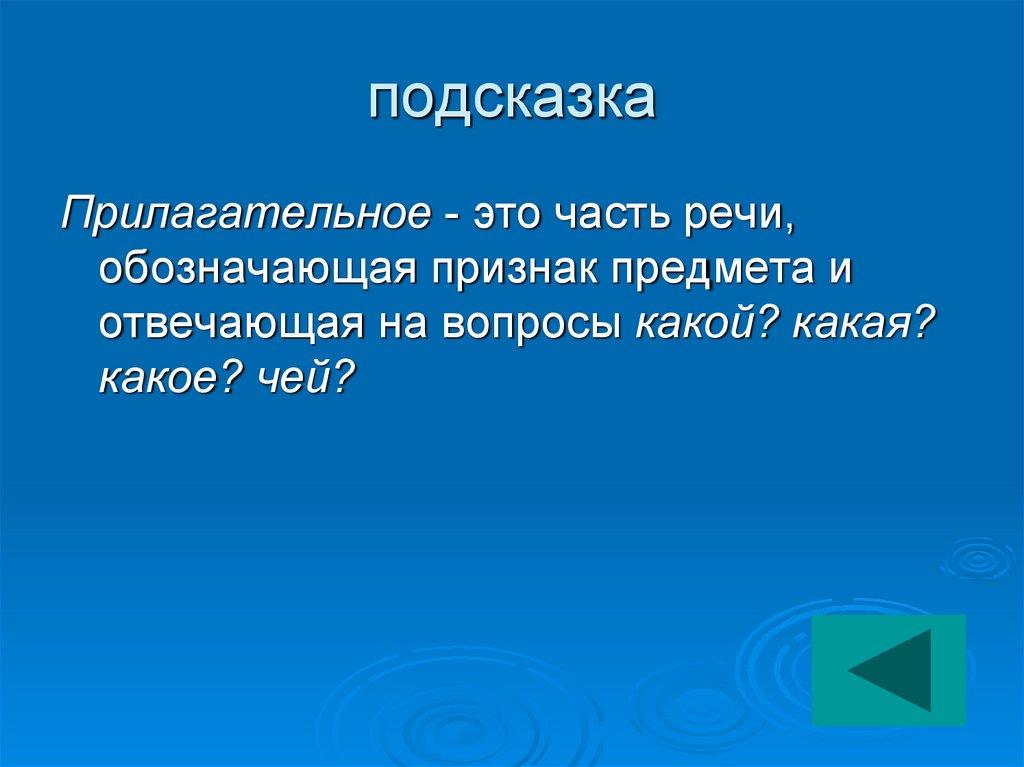 подсказка

Прилагательное - это часть речи, обозначающая признак предмета и отвечающая на вопросы какой? какая? какое? чей?